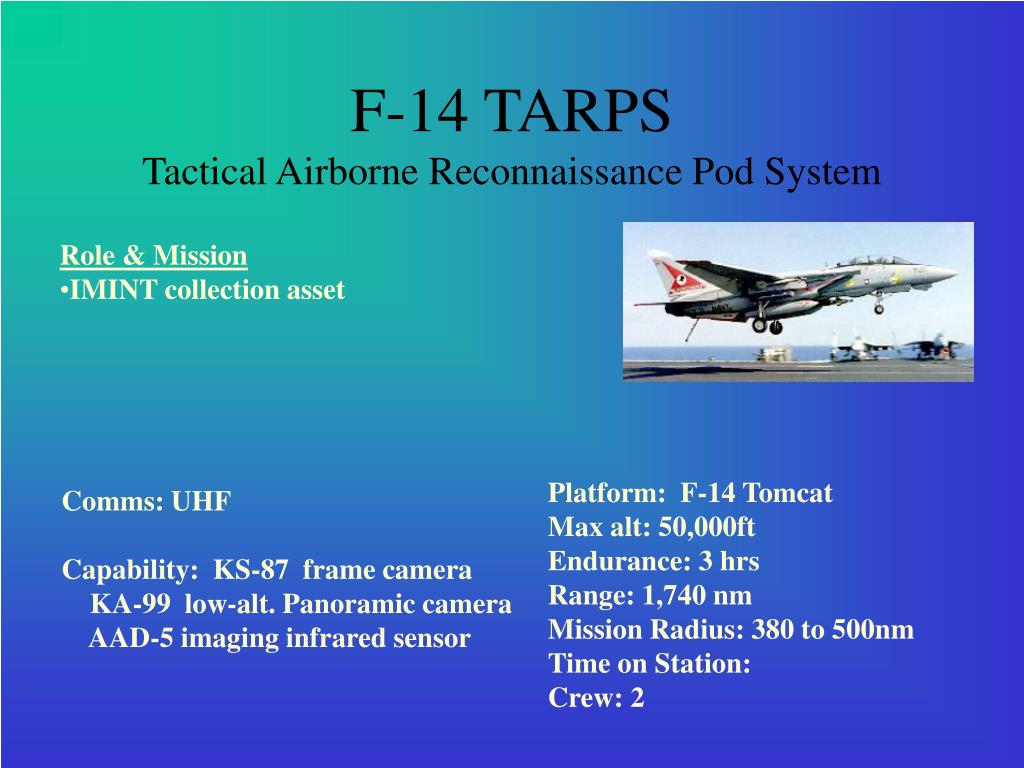 F-14 TARPS
Tactical Airborne Reconnaissance Pod System

Role & Mission
•IMINT collection asset

Comms: UHF

Capability: KS-87 frame camera
KA-99 low-alt. Panoramic camera
AAD-5 imaging infrared sensor

Platform: F-14 Tomcat
Max alt: 50,000ft
Endurance: 3 hrs
Range: 1,740 nm
Mission Radius: 380 to 500nm
Time on Station:
Crew: 2